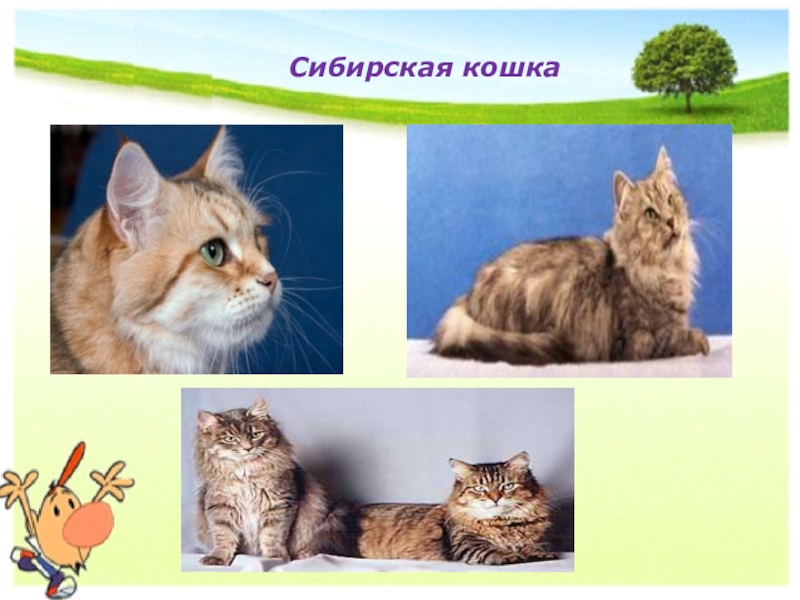 Сибирская кошка